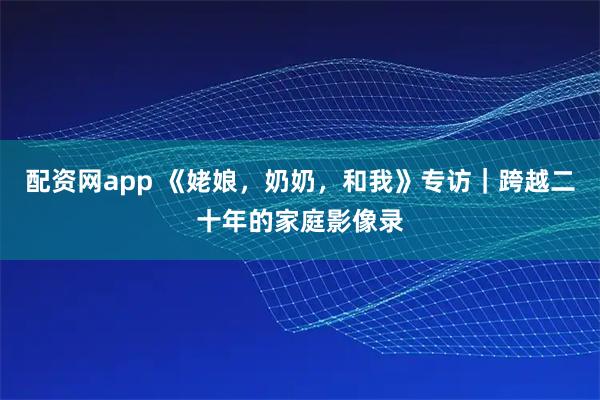 配资网app 《姥娘，奶奶，和我》专访｜跨越二十年的家庭影像录